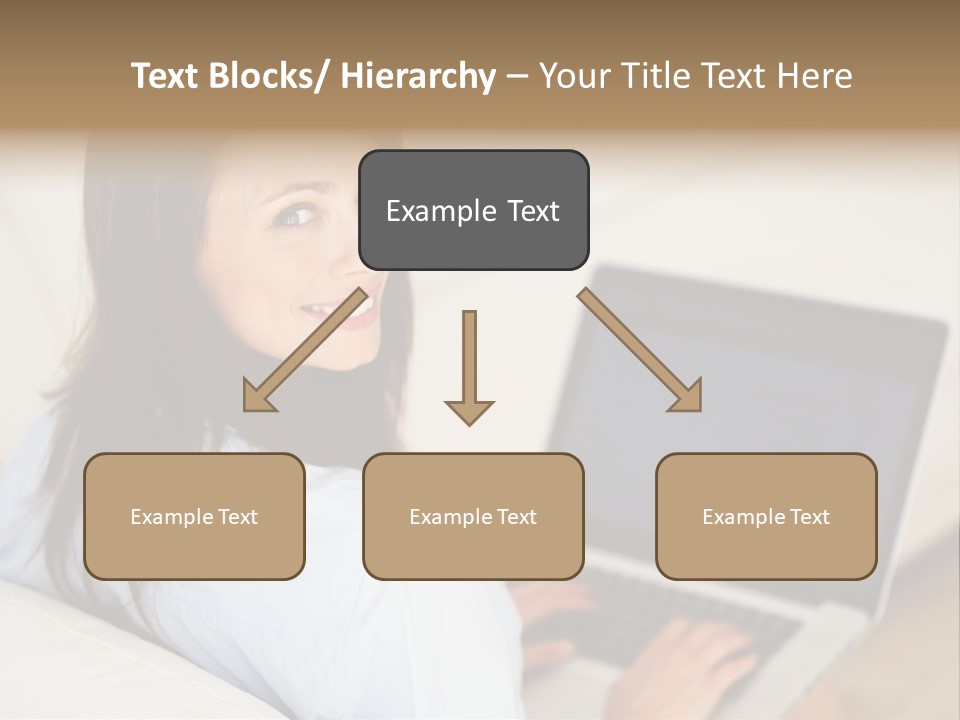 Text Blocks/ Hierarchy – Your Title Text Here

Example Text

Example Text

Example Text

Example Text